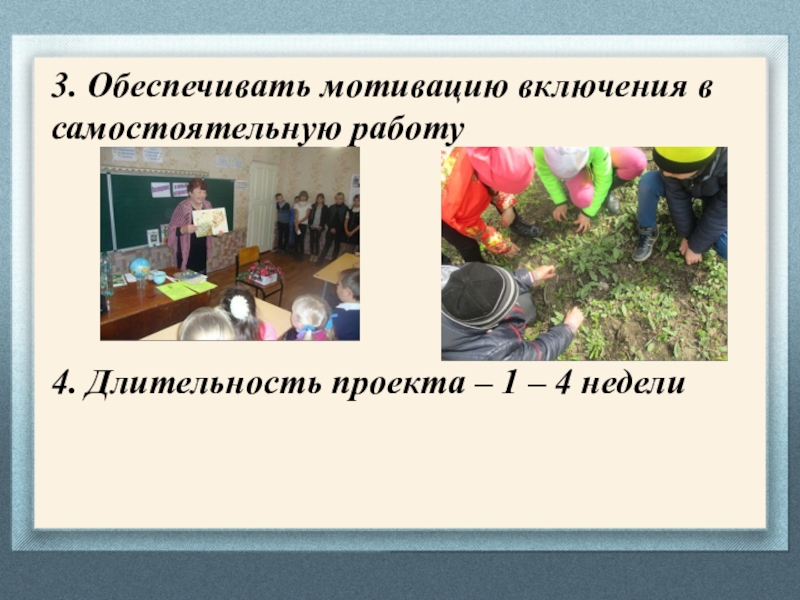 3. Обеспечивать мотивацию включения в самостоятельную работу

4. Длительность проекта – 1 – 4 недели